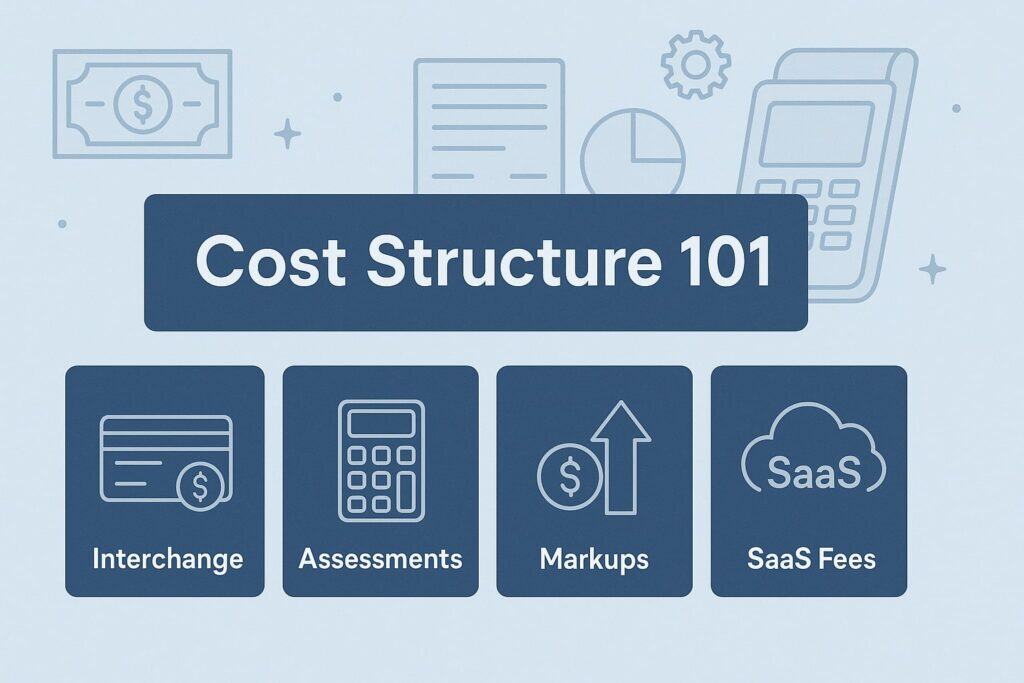 $
Cost Structure 101
$
Interchange
Assessments
$
Markups
SaaS
SaaS Fees